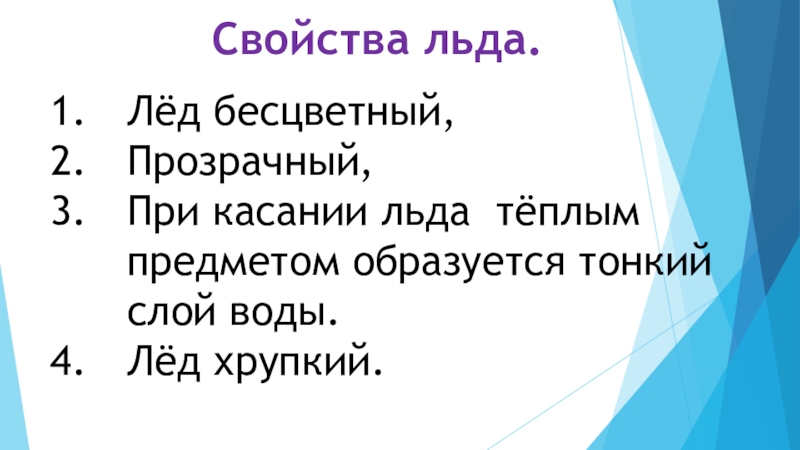 Свойства льда.

1. Лёд бесцветный,
2. Прозрачный,
3. При касании льда тёплым предметом образуется тонкий слой воды.
4. Лёд хрупкий.